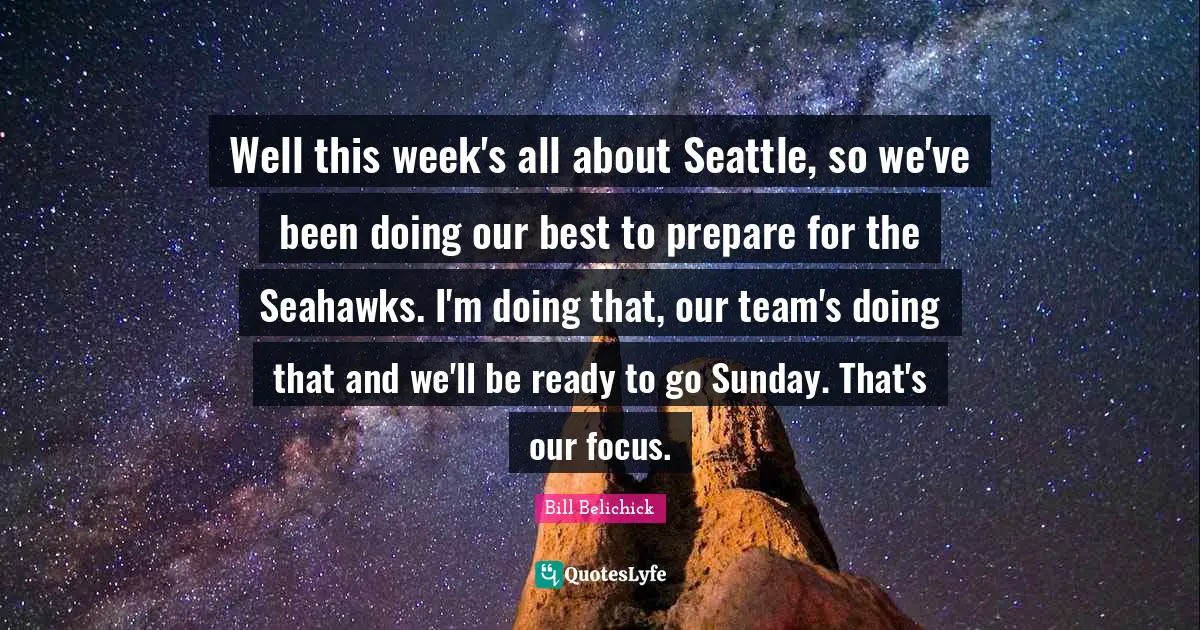 Well this week's all about Seattle, so we've been doing our best to prepare for the Seahawks. I'm doing that, our team's doing that and we'll be ready to go Sunday. That's our focus.

Bill Belichick

QuotesLyfe